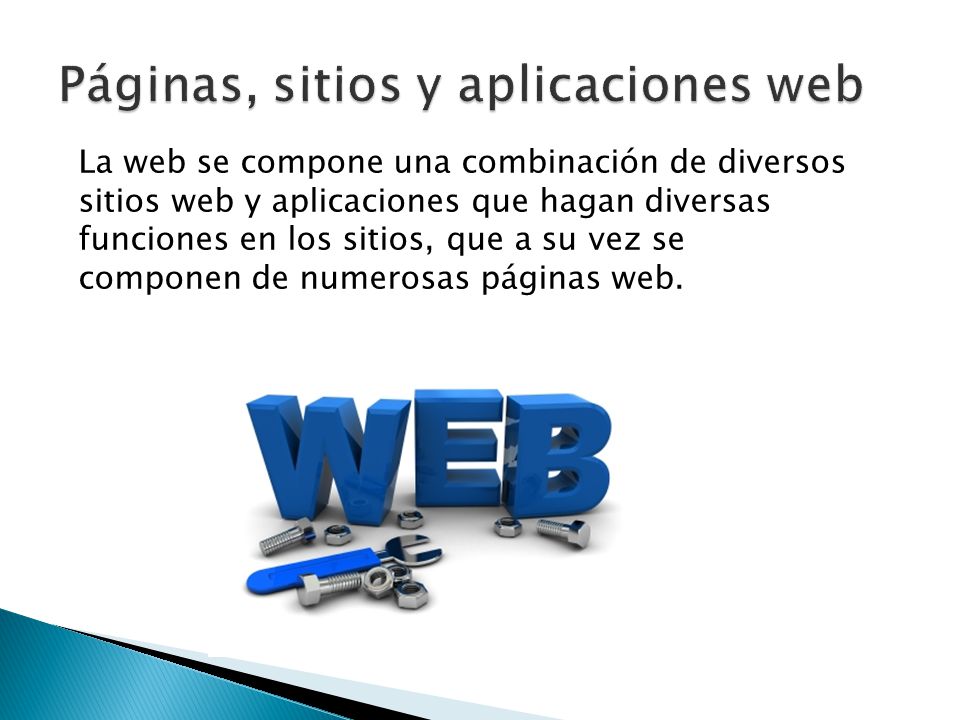 Páginas, sitios y aplicaciones web

La web se compone una combinación de diversos sitios web y aplicaciones que hagan diversas funciones en los sitios, que a su vez se componen de numerosas páginas web.

WEB